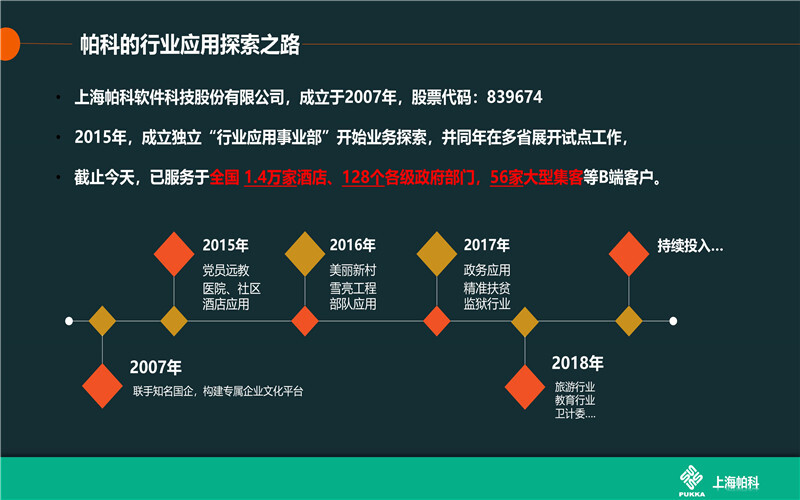 帕科的行业应用探索之路

• 上海帕科软件科技股份有限公司，成立于2007年，股票代码：839674

• 2015年，成立独立“行业应用事业部”开始业务探索，并同年在多省展开试点工作，

• 截止今天，已服务于全国 1.4万家酒店、128个各级政府部门，56家大型集客等B端客户。

2015年
党员远教
医院、社区
酒店应用

2016年
美丽新村
雪亮工程
部队应用

2017年
政务应用
精准扶贫
监狱行业

持续投入...

2007年
联手知名国企，构建专属企业文化平台

2018年
旅游行业
教育行业
卫计委....

PUKKA 上海帕科